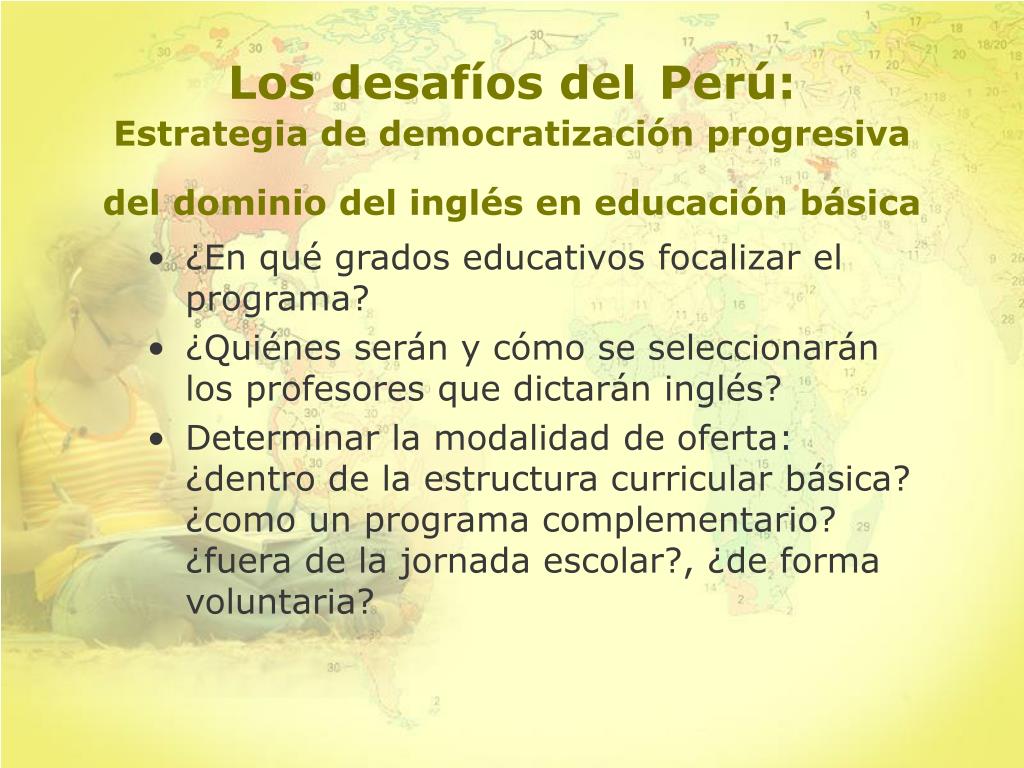 Los desafíos del Perú:
Estrategia de democratización progresiva
del dominio del inglés en educación básica

• ¿En qué grados educativos focalizar el programa?
• ¿Quiénes serán y cómo se seleccionarán los profesores que dictarán inglés?
• Determinar la modalidad de oferta: ¿dentro de la estructura curricular básica? ¿como un programa complementario? ¿fuera de la jornada escolar?, ¿de forma voluntaria?